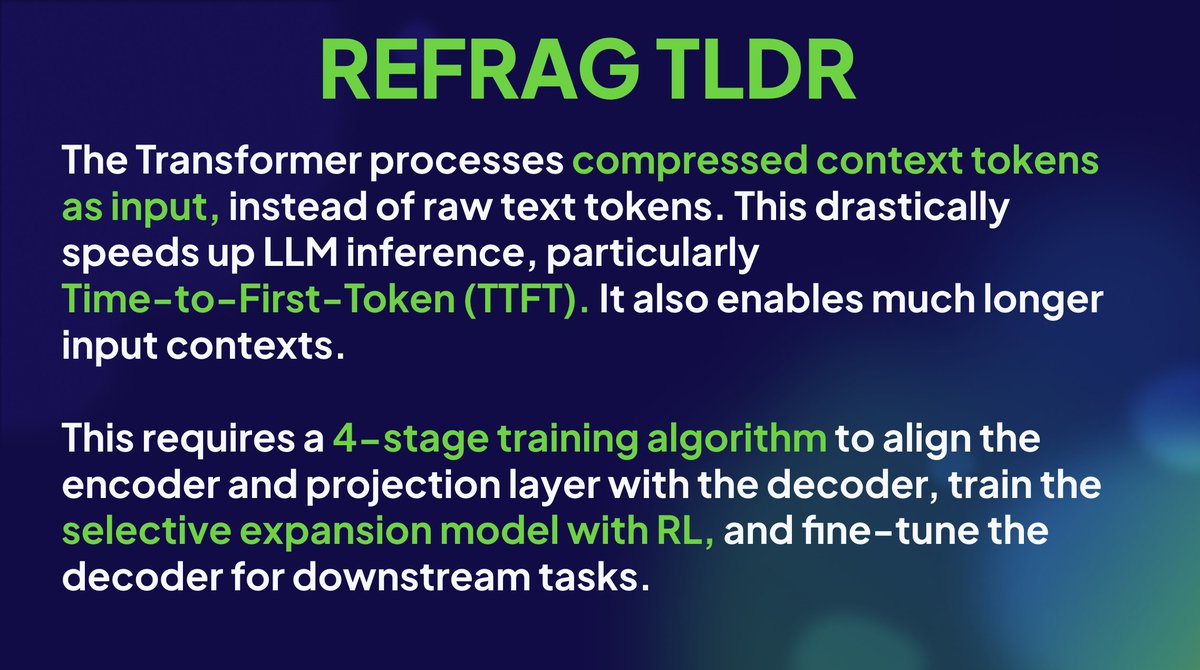 REFRAG TLDR

The Transformer processes compressed context tokens as input, instead of raw text tokens. This drastically speeds up LLM inference, particularly Time-to-First-Token (TTFT). It also enables much longer input contexts.

This requires a 4-stage training algorithm to align the encoder and projection layer with the decoder, train the selective expansion model with RL, and fine-tune the decoder for downstream tasks.